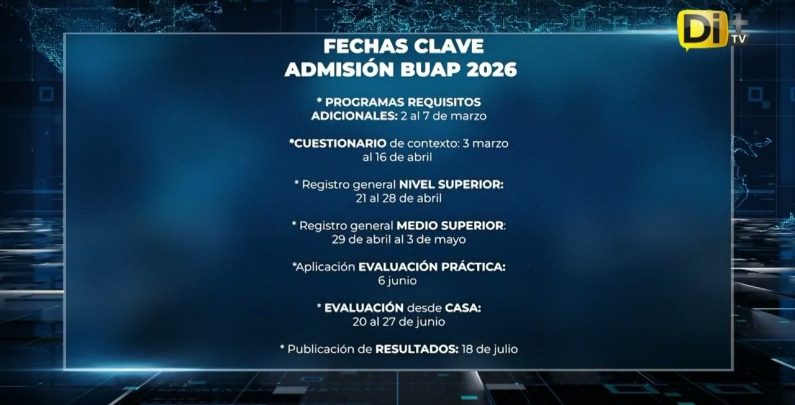 Di+ TV

FECHAS CLAVE
ADMISIÓN BUAP 2026

* PROGRAMAS REQUISITOS ADICIONALES: 2 al 7 de marzo

*CUESTIONARIO de contexto: 3 marzo al 16 de abril

* Registro general NIVEL SUPERIOR: 21 al 28 de abril

* Registro general MEDIO SUPERIOR: 29 de abril al 3 de mayo

*Aplicación EVALUACIÓN PRÁCTICA: 6 junio

* EVALUACIÓN desde CASA: 20 al 27 de junio

* Publicación de RESULTADOS: 18 de julio